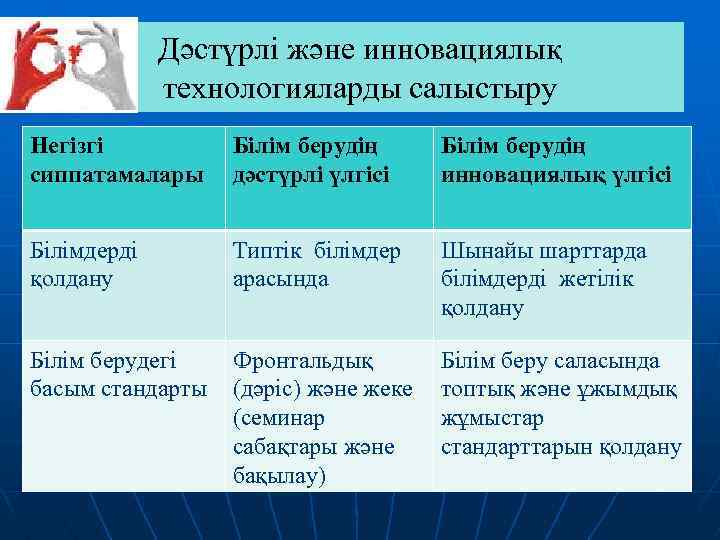 Дәстүрлі және инновациялық технологияларды салыстыру

| Негізгі сиппатамалары | Білім берудің дәстүрлі үлгісі | Білім берудің инновациялық үлгісі |
|---|---|---|
| Білімдерді қолдану | Типтік білімдер арасында | Шынайы шарттарда білімдерді жетілік қолдану |
| Білім берудегі басым стандарты | Фронтальдық (дәріс) және жеке (семинар сабақтары және бақылау) | Білім беру саласында топтық және ұжымдық жұмыстар стандарттарын қолдану |